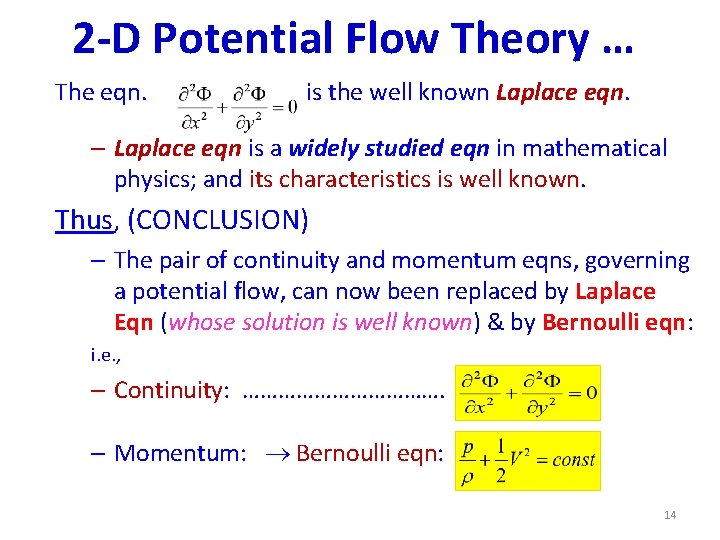 2-D Potential Flow Theory …

The eqn. $\frac{\partial^2\Phi}{\partial x^2}+\frac{\partial^2\Phi}{\partial y^2}=0$ is the well known Laplace eqn.

– Laplace eqn is a widely studied eqn in mathematical physics; and its characteristics is well known.

Thus, (CONCLUSION)

– The pair of continuity and momentum eqns, governing a potential flow, can now been replaced by Laplace Eqn (whose solution is well known) & by Bernoulli eqn:

i.e.,

– Continuity: ……………………………. $\frac{\partial^2\Phi}{\partial x^2}+\frac{\partial^2\Phi}{\partial y^2}=0$

– Momentum: $\rightarrow$ Bernoulli eqn: $\frac{p}{\rho}+\frac{1}{2}V^2=const$

14